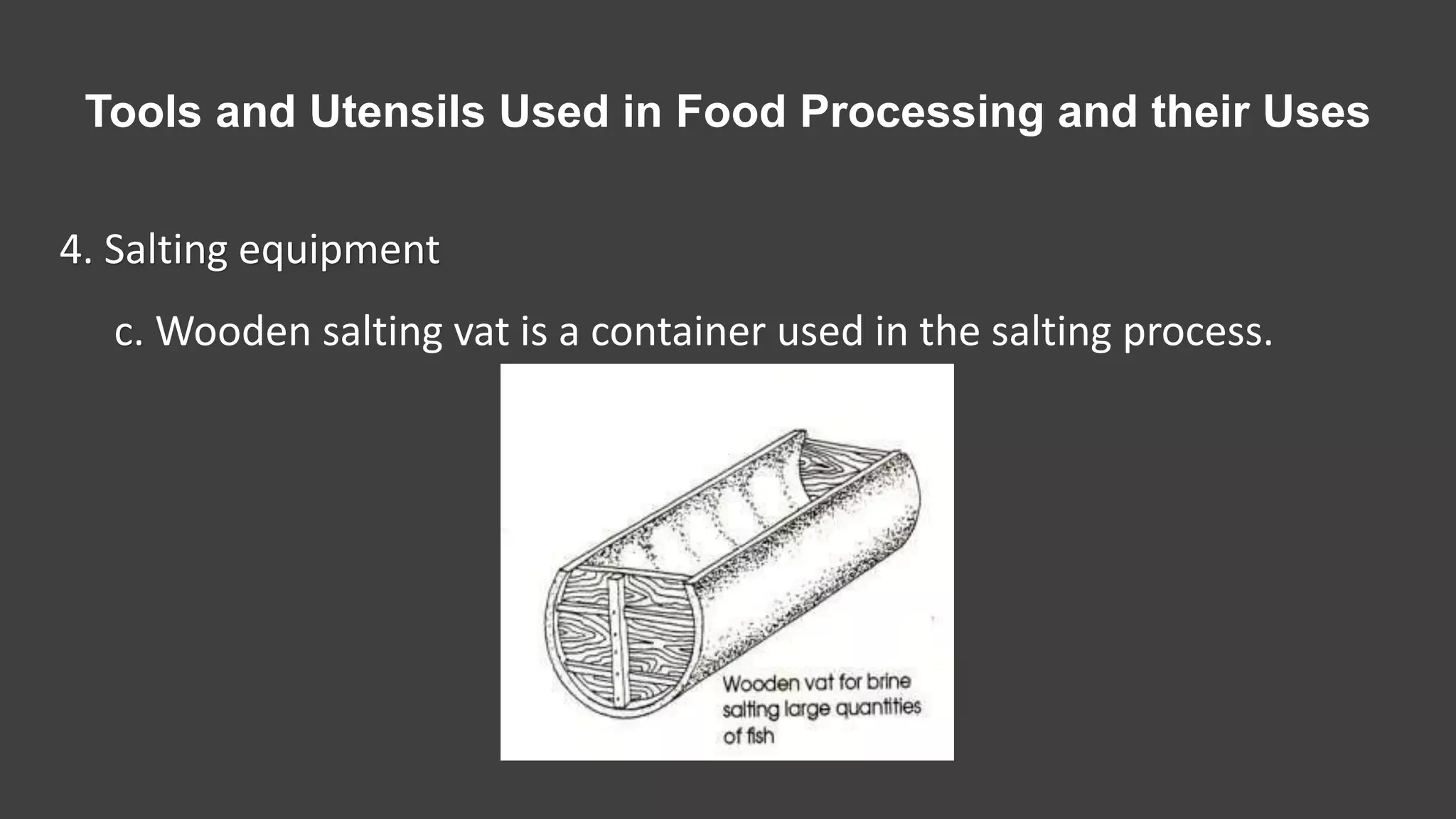 Tools and Utensils Used in Food Processing and their Uses

4. Salting equipment

c. Wooden salting vat is a container used in the salting process.

Wooden vat for brine salting large quantities of fish